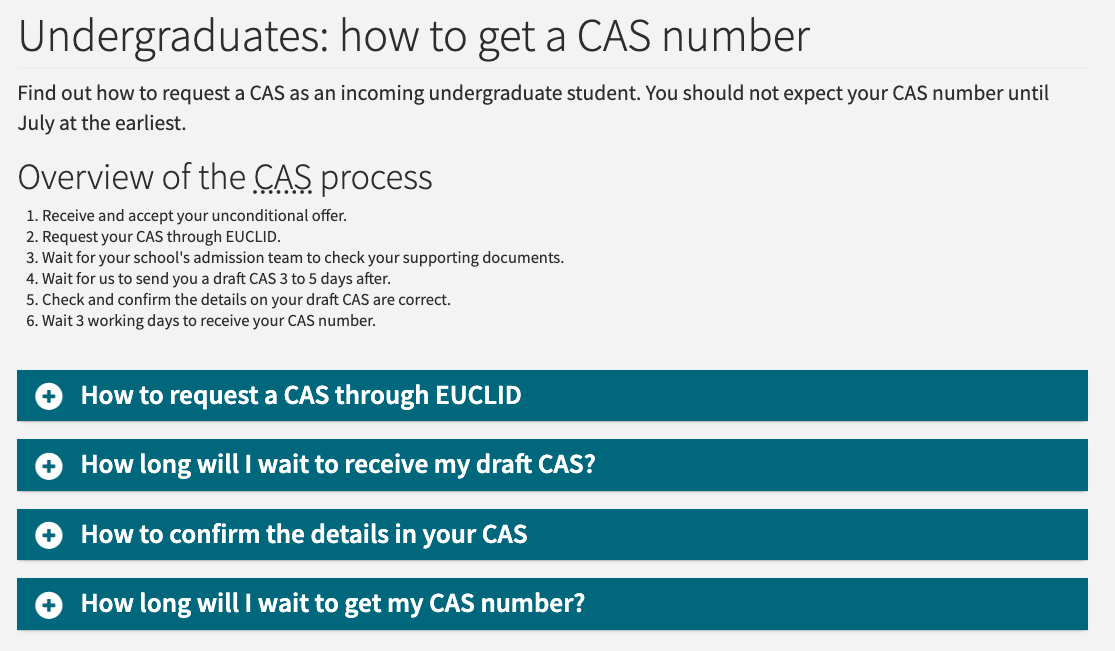 Undergraduates: how to get a CAS number

Find out how to request a CAS as an incoming undergraduate student. You should not expect your CAS number until July at the earliest.

Overview of the CAS process

1. Receive and accept your unconditional offer.
2. Request your CAS through EUCLID.
3. Wait for your school's admission team to check your supporting documents.
4. Wait for us to send you a draft CAS 3 to 5 days after.
5. Check and confirm the details on your draft CAS are correct.
6. Wait 3 working days to receive your CAS number.

How to request a CAS through EUCLID

How long will I wait to receive my draft CAS?

How to confirm the details in your CAS

How long will I wait to get my CAS number?